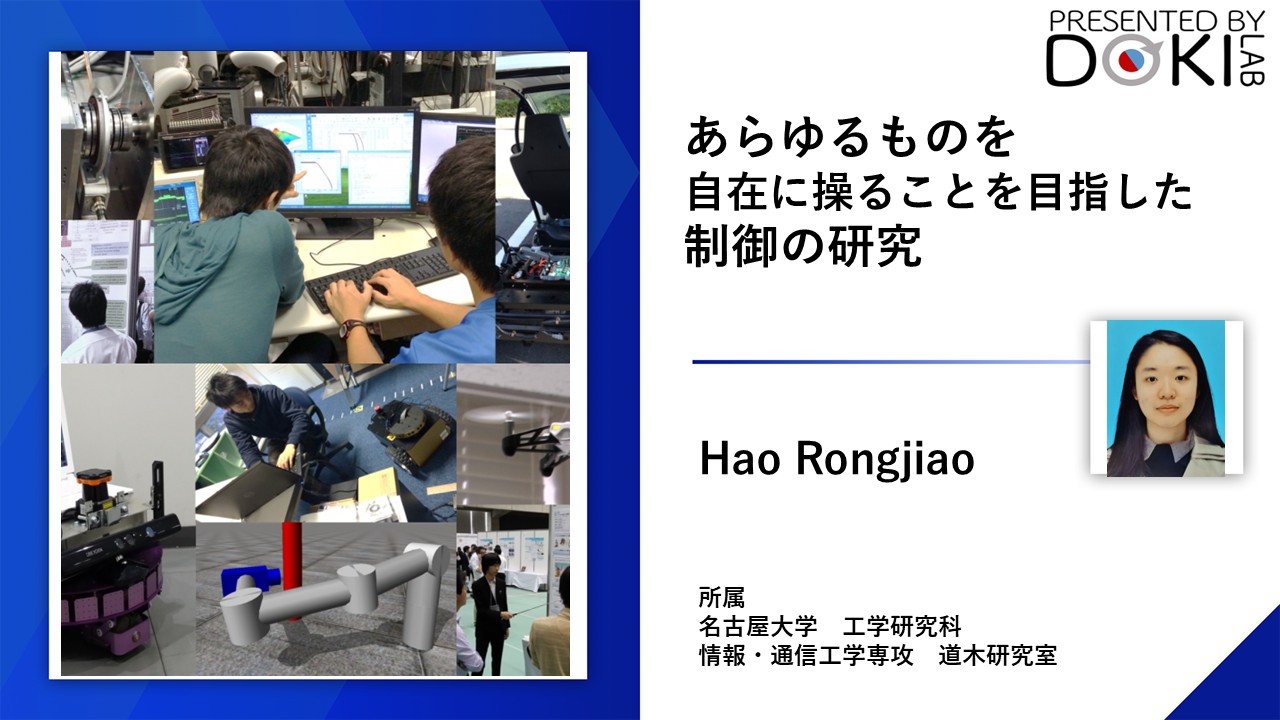 PRESENTED BY
DOKI LAB

あらゆるものを
自在に操ることを目指した
制御の研究

Hao Rongjiao

所属
名古屋大学　工学研究科
情報・通信工学専攻　道木研究室